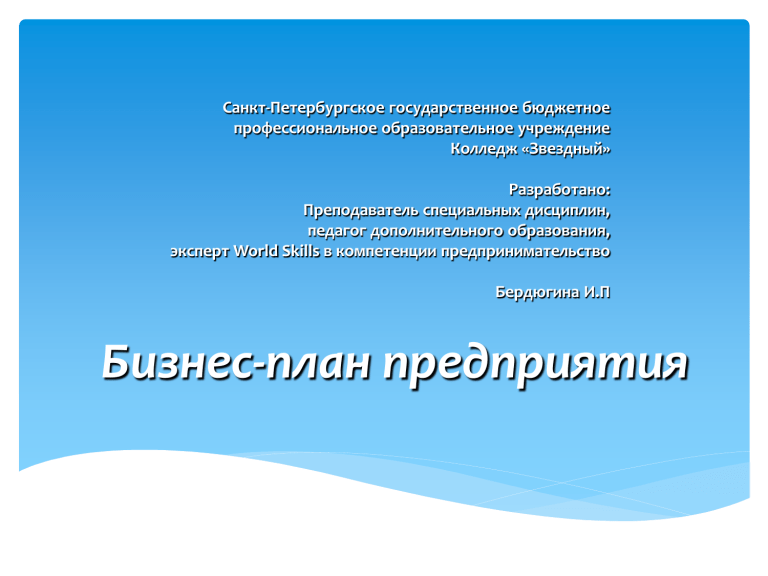 Санкт-Петербургское государственное бюджетное профессиональное образовательное учреждение Колледж «Звездный»

Разработано:
Преподаватель специальных дисциплин,
педагог дополнительного образования,
эксперт World Skills в компетенции предпринимательство

Бердюгина И.П

Бизнес-план предприятия